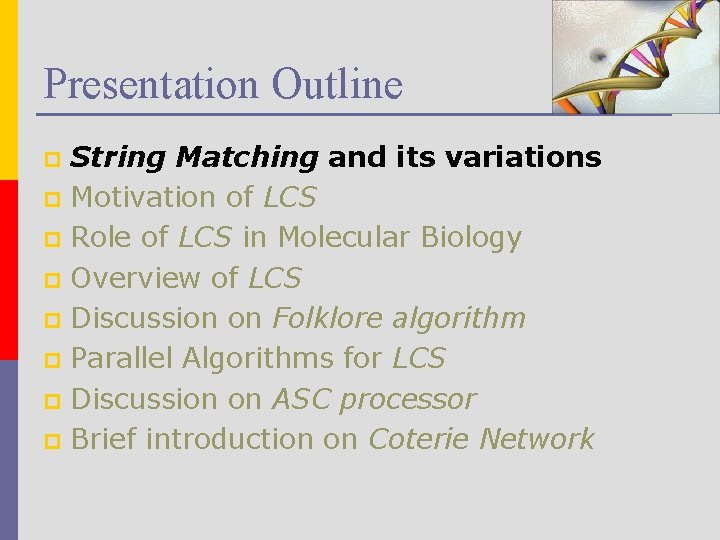 Presentation Outline

String Matching and its variations
Motivation of LCS
Role of LCS in Molecular Biology
Overview of LCS
Discussion on Folklore algorithm
Parallel Algorithms for LCS
Discussion on ASC processor
Brief introduction on Coterie Network